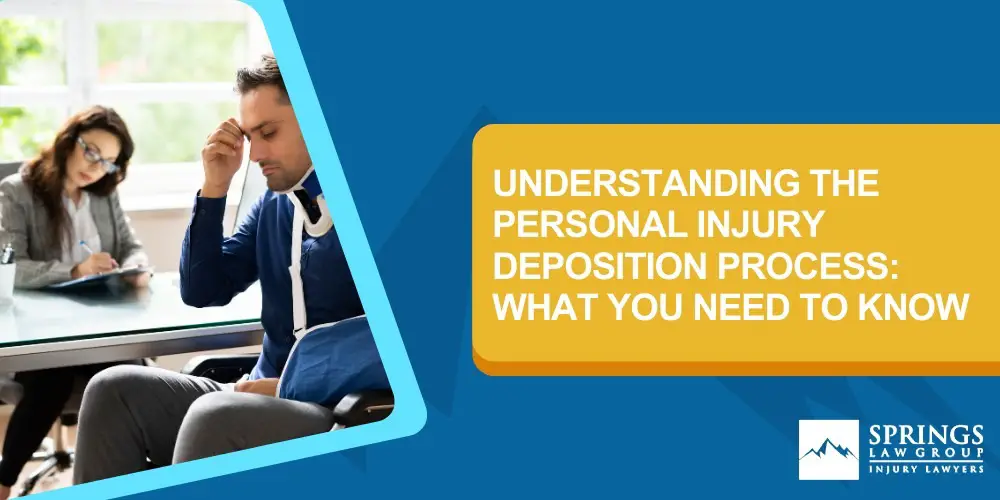 UNDERSTANDING THE PERSONAL INJURY DEPOSITION PROCESS: WHAT YOU NEED TO KNOW

SPRINGS LAW GROUP INJURY LAWYERS